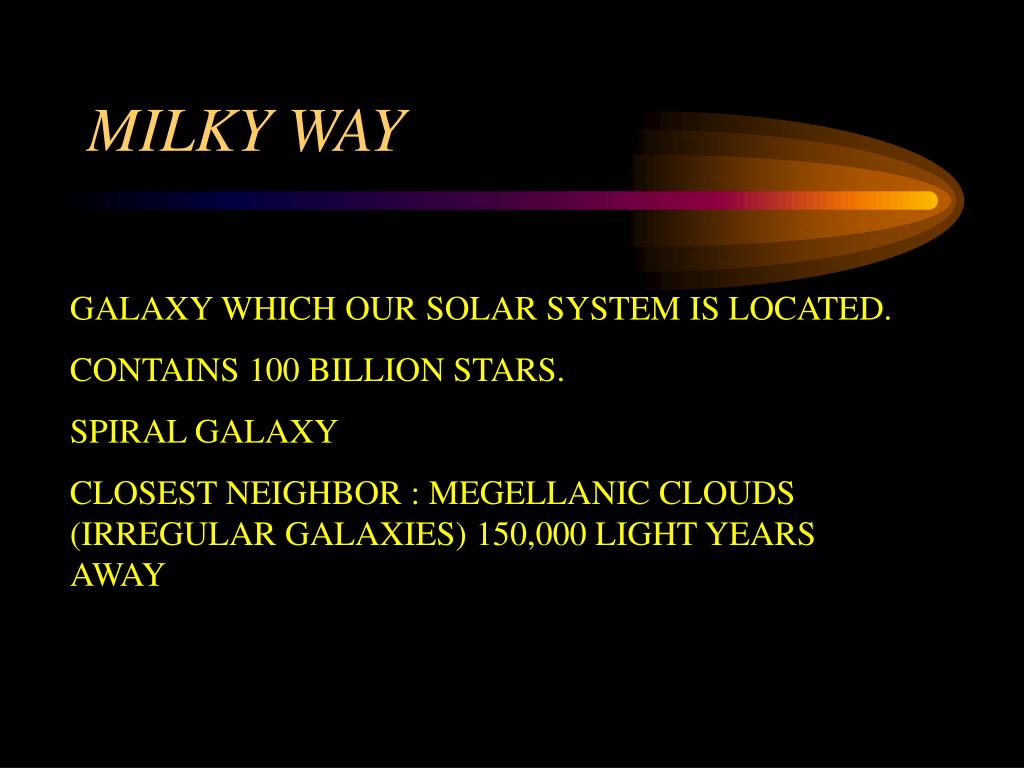 MILKY WAY

GALAXY WHICH OUR SOLAR SYSTEM IS LOCATED.

CONTAINS 100 BILLION STARS.

SPIRAL GALAXY

CLOSEST NEIGHBOR : MEGELLANIC CLOUDS (IRREGULAR GALAXIES) 150,000 LIGHT YEARS AWAY